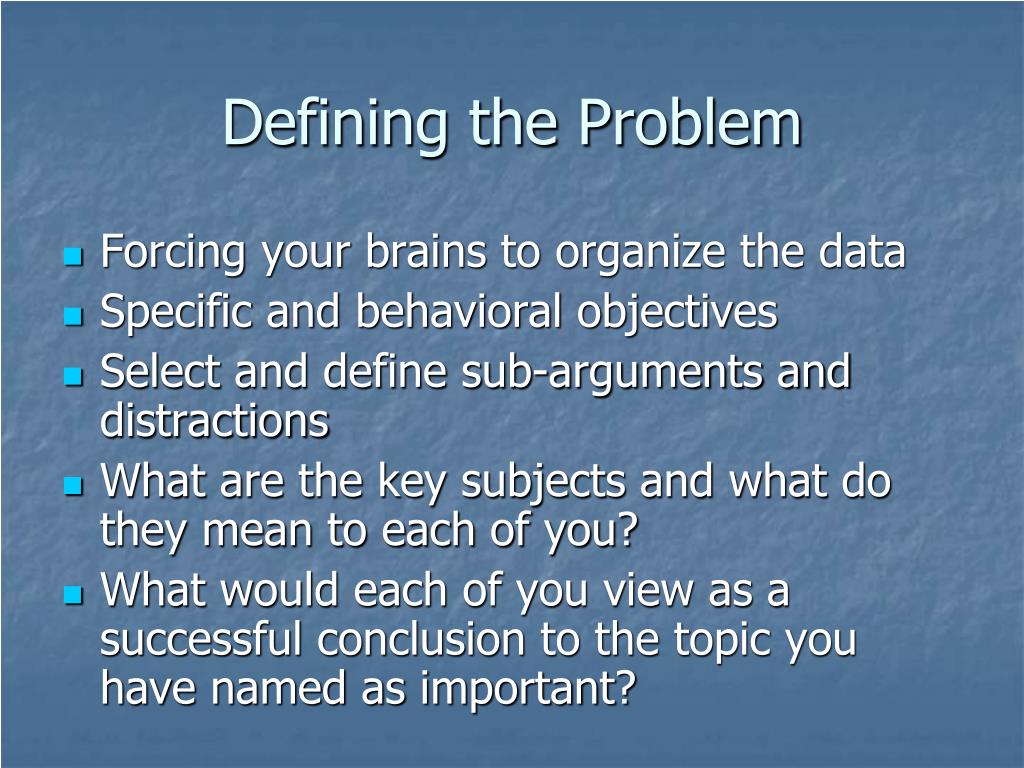 Defining the Problem

- Forcing your brains to organize the data
- Specific and behavioral objectives
- Select and define sub-arguments and distractions
- What are the key subjects and what do they mean to each of you?
- What would each of you view as a successful conclusion to the topic you have named as important?